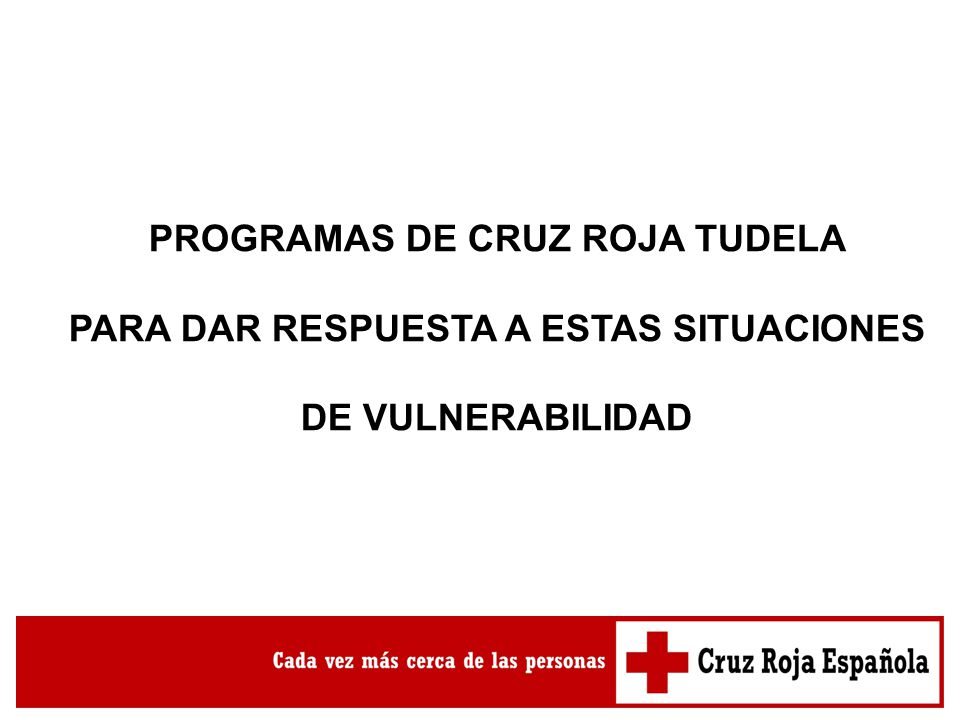 PROGRAMAS DE CRUZ ROJA TUDELA

PARA DAR RESPUESTA A ESTAS SITUACIONES

DE VULNERABILIDAD

Cada vez más cerca de las personas

Cruz Roja Española